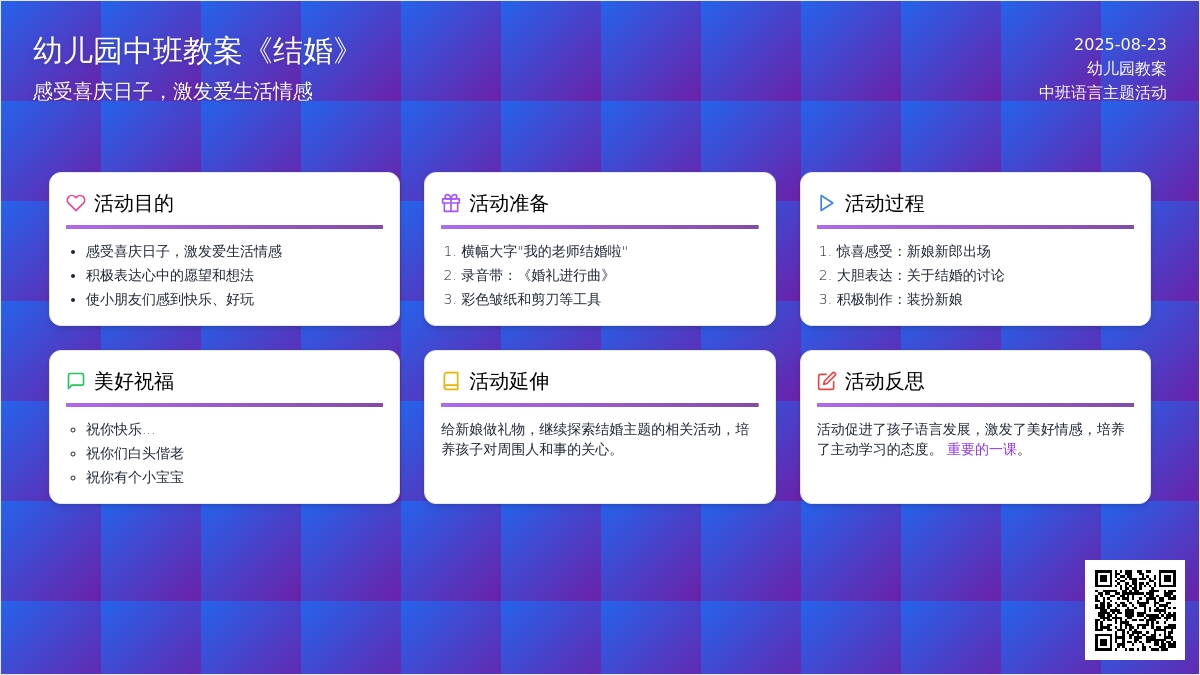 幼儿园中班教案《结婚》
感受喜庆日子，激发爱生活情感

2025-08-23
幼儿园教案
中班语言主题活动

活动目的

- 感受喜庆日子，激发爱生活情感
- 积极表达心中的愿望和想法
- 使小朋友们感到快乐、好玩

活动准备

1. 横幅大字"我的老师结婚啦"
2. 录音带：《婚礼进行曲》
3. 彩色皱纸和剪刀等工具

活动过程

1. 惊喜感受：新娘新郎出场
2. 大胆表达：关于结婚的讨论
3. 积极制作：装扮新娘

美好祝福

- 祝你快乐...
- 祝你们白头偕老
- 祝你有个小宝宝

活动延伸

给新娘做礼物，继续探索结婚主题的相关活动，培养孩子对周围人和事的关心。

活动反思

活动促进了孩子语言发展，激发了美好情感，培养了主动学习的态度。 重要的一课。